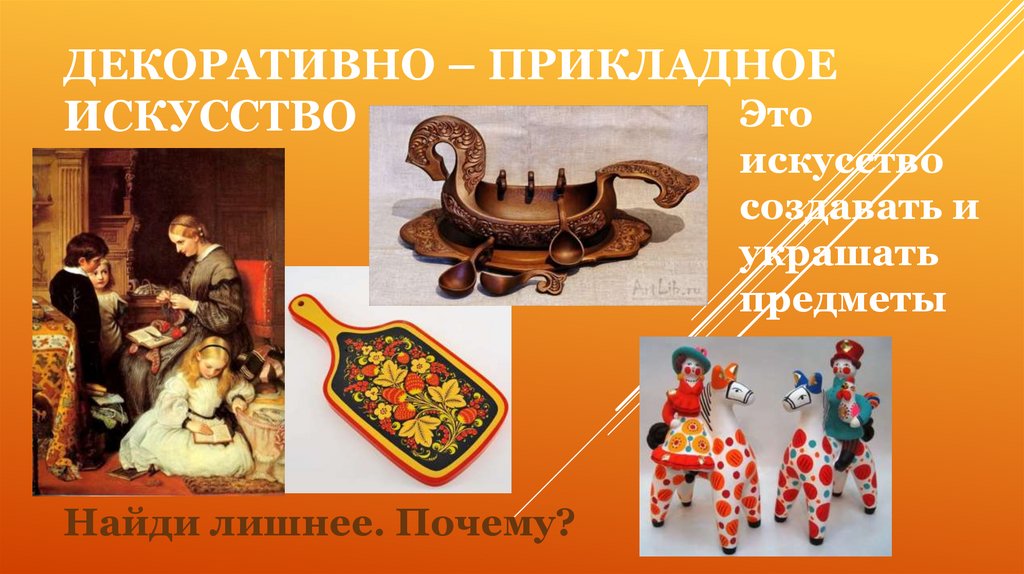 ДЕКОРАТИВНО – ПРИКЛАДНОЕ ИСКУССТВО

Это искусство создавать и украшать предметы

ArtLib.ru

Найди лишнее. Почему?